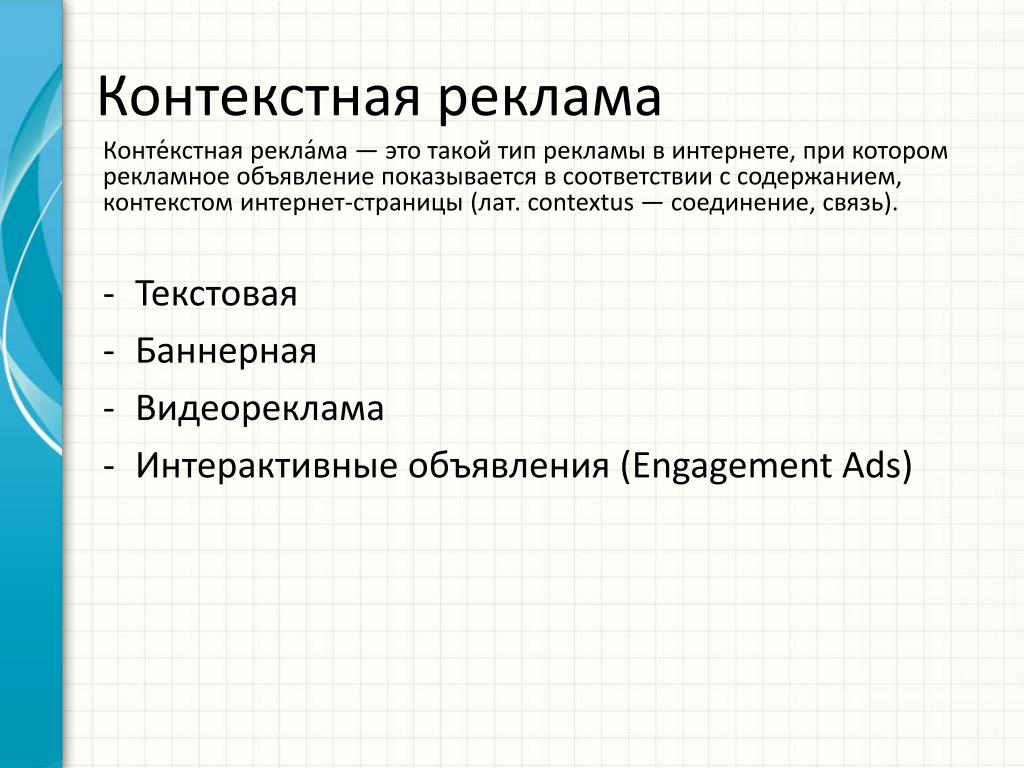 Контекстная реклама

Конте́кстная рекла́ма — это такой тип рекламы в интернете, при котором рекламное объявление показывается в соответствии с содержанием, контекстом интернет-страницы (лат. contextus — соединение, связь).

- Текстовая
- Баннерная
- Видеореклама
- Интерактивные объявления (Engagement Ads)